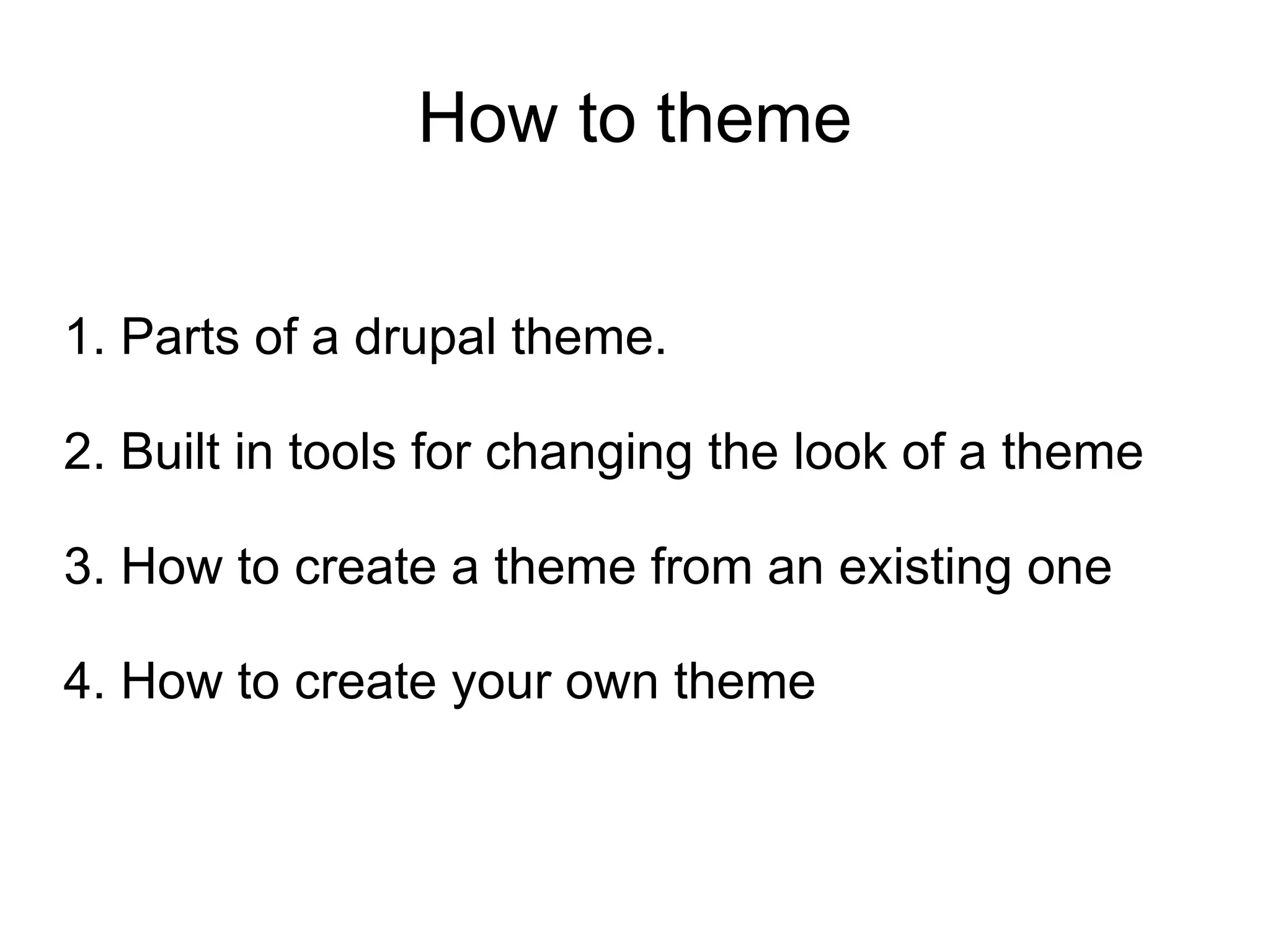 How to theme

1. Parts of a drupal theme.

2. Built in tools for changing the look of a theme

3. How to create a theme from an existing one

4. How to create your own theme